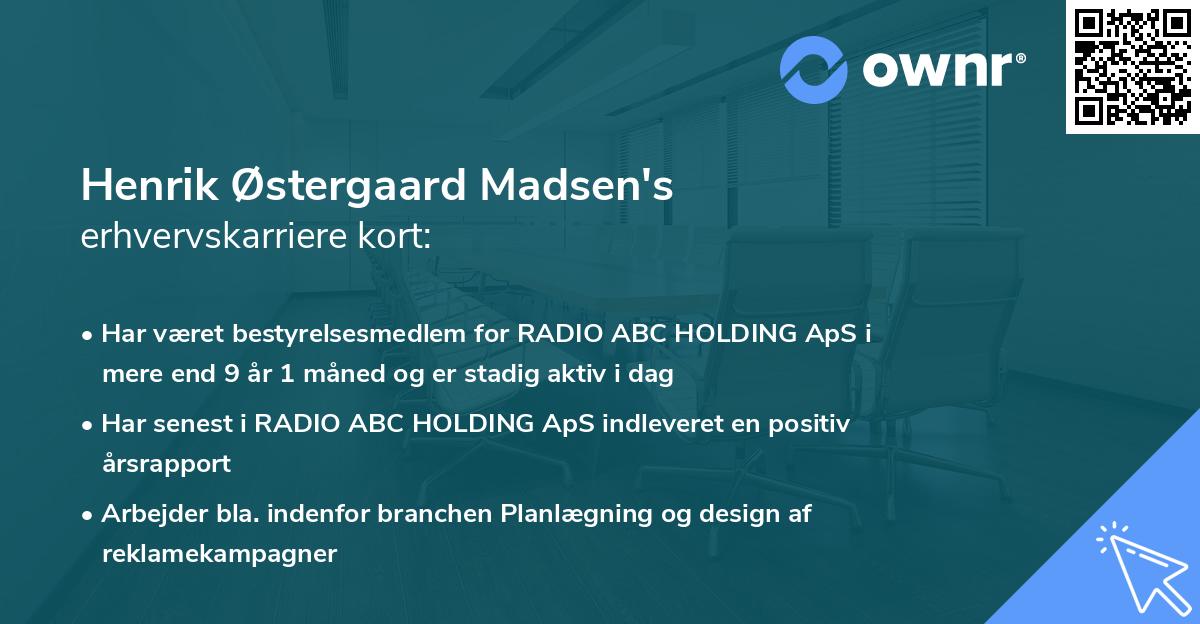 ownr®

Henrik Østergaard Madsen's erhvervskarriere kort:

• Har været bestyrelsesmedlem for RADIO ABC HOLDING ApS i mere end 9 år 1 måned og er stadig aktiv i dag

• Har senest i RADIO ABC HOLDING ApS indleveret en positiv årsrapport

• Arbejder bla. indenfor branchen Planlægning og design af reklamekampagner